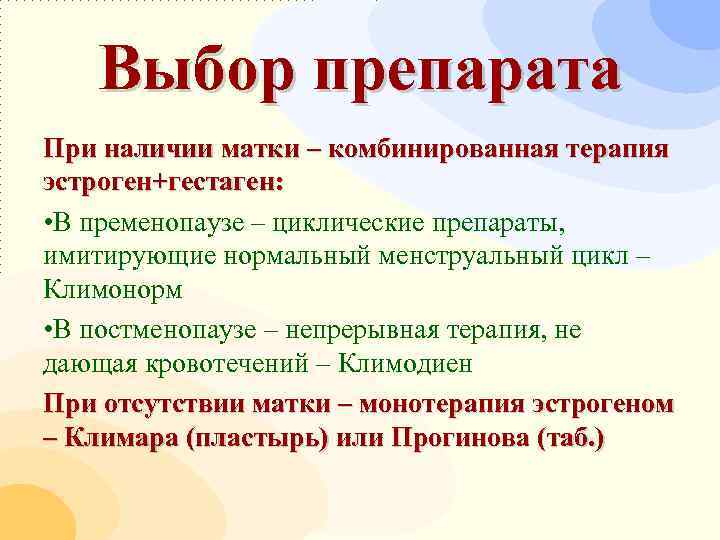 Выбор препарата

При наличии матки – комбинированная терапия эстроген+гестаген:

•В пременопаузе – циклические препараты, имитирующие нормальный менструальный цикл – Климонорм

•В постменопаузе – непрерывная терапия, не дающая кровотечений – Климодиен

При отсутствии матки – монотерапия эстрогеном – Климара (пластырь) или Прогинова (таб.)